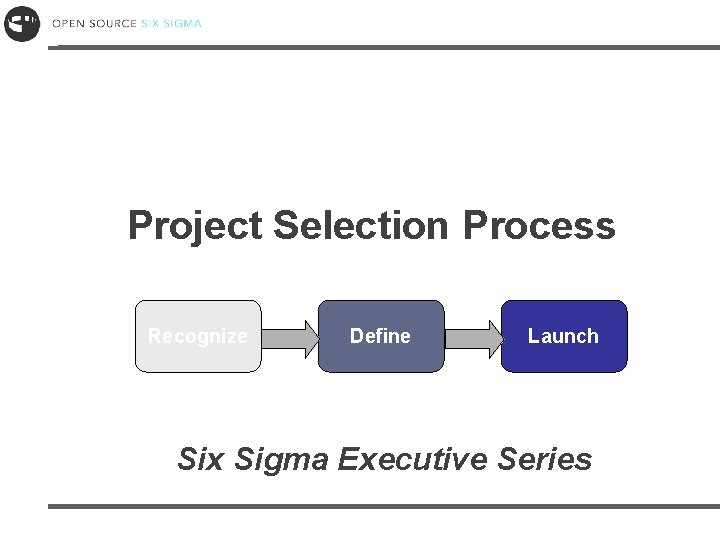 OPEN SOURCE SIX SIGMA

Project Selection Process

Recognize

Define

Launch

Six Sigma Executive Series